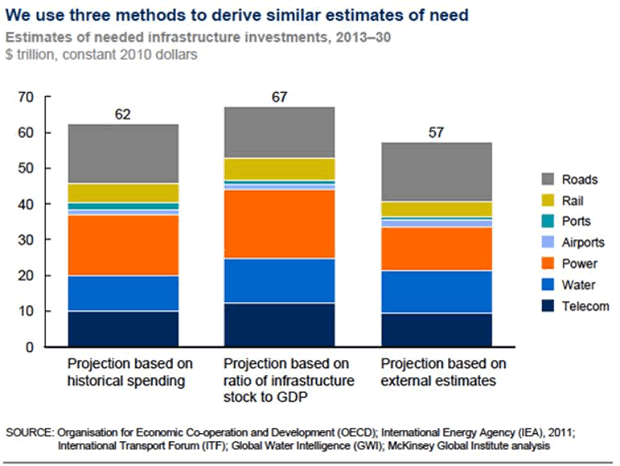 We use three methods to derive similar estimates of need

Estimates of needed infrastructure investments, 2013–30

$ trillion, constant 2010 dollars

70
60
50
40
30
20
10
0

62

67

57

Roads
Rail
Ports
Airports
Power
Water
Telecom

Projection based on historical spending

Projection based on ratio of infrastructure stock to GDP

Projection based on external estimates

SOURCE: Organisation for Economic Co-operation and Development (OECD); International Energy Agency (IEA), 2011; International Transport Forum (ITF); Global Water Intelligence (GWI); McKinsey Global Institute analysis